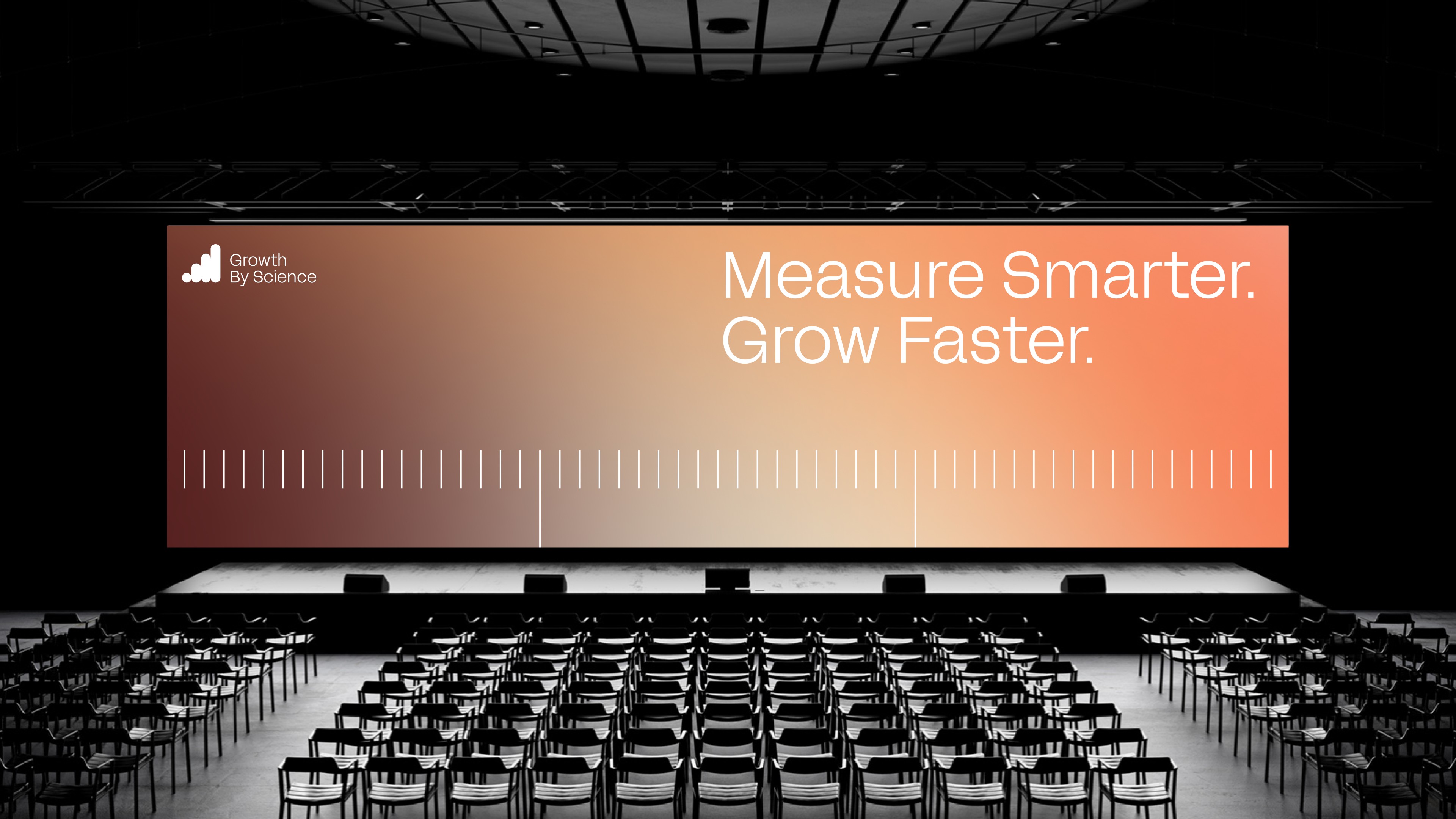 Growth
By Science

Measure Smarter.
Grow Faster.